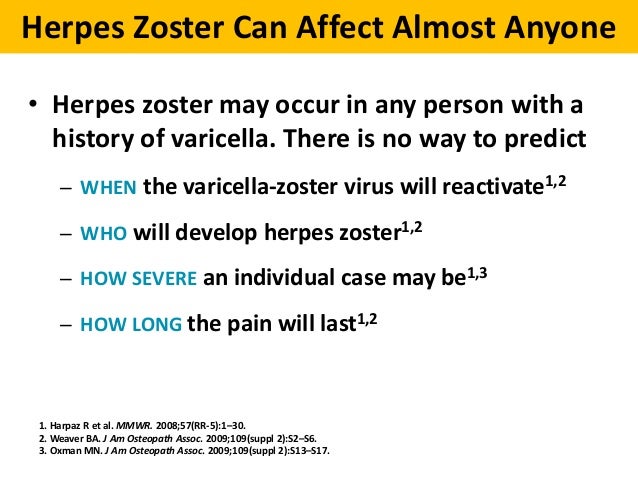 Herpes Zoster Can Affect Almost Anyone

• Herpes zoster may occur in any person with a history of varicella. There is no way to predict

– WHEN the varicella-zoster virus will reactivate$^{1,2}$

– WHO will develop herpes zoster$^{1,2}$

– HOW SEVERE an individual case may be$^{1,3}$

– HOW LONG the pain will last$^{1,2}$

1. Harpaz R et al. MMWR. 2008;57(RR-5):1–30.
2. Weaver BA. J Am Osteopath Assoc. 2009;109(suppl 2):S2–S6.
3. Oxman MN. J Am Osteopath Assoc. 2009;109(suppl 2):S13–S17.